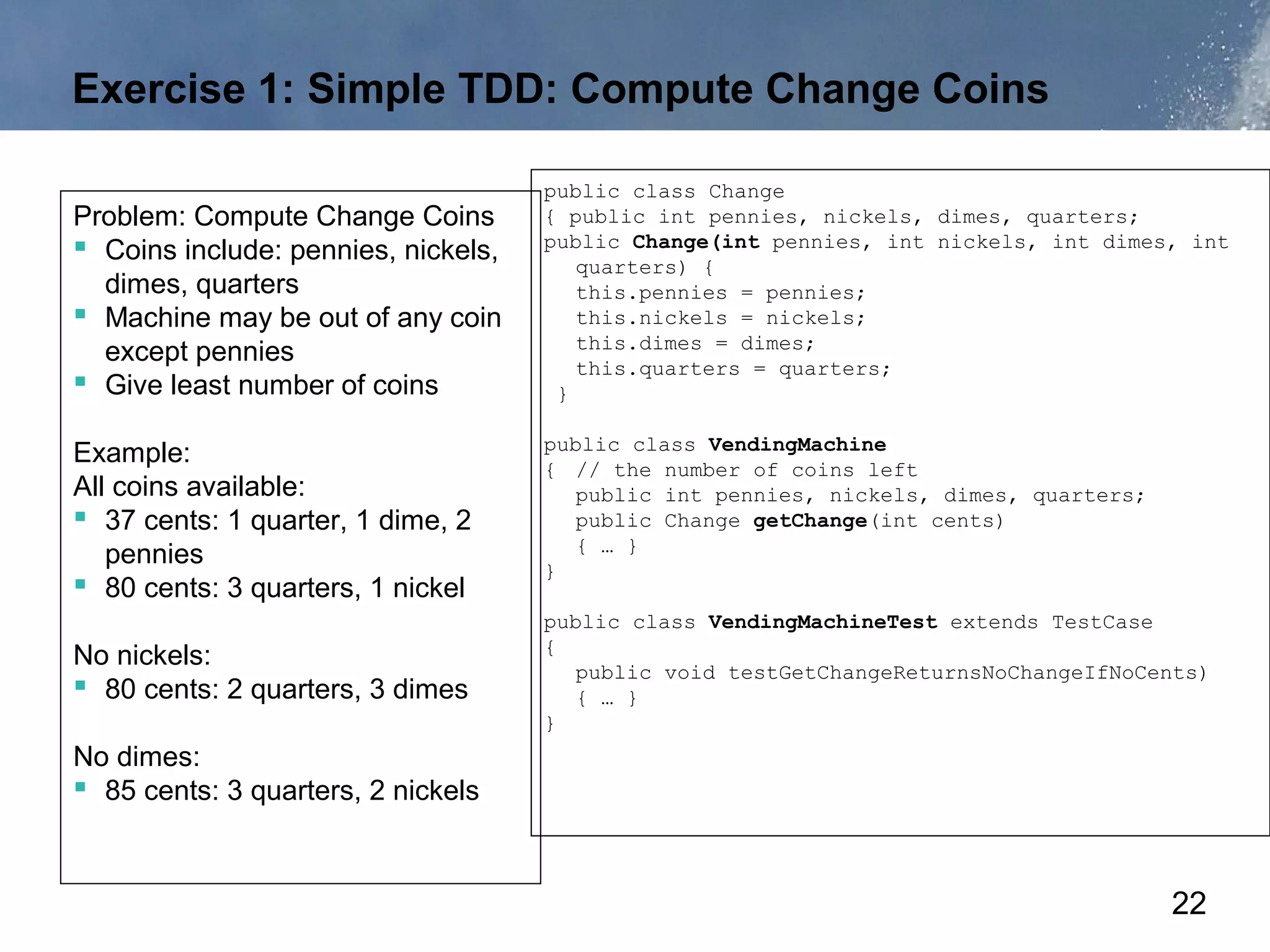 Exercise 1: Simple TDD: Compute Change Coins

Problem: Compute Change Coins
- Coins include: pennies, nickels, dimes, quarters
- Machine may be out of any coin except pennies
- Give least number of coins

Example:
All coins available:
- 37 cents: 1 quarter, 1 dime, 2 pennies
- 80 cents: 3 quarters, 1 nickel

No nickels:
- 80 cents: 2 quarters, 3 dimes

No dimes:
- 85 cents: 3 quarters, 2 nickels

public class Change
{ public int pennies, nickels, dimes, quarters;
public Change(int pennies, int nickels, int dimes, int quarters) {
this.pennies = pennies;
this.nickels = nickels;
this.dimes = dimes;
this.quarters = quarters;
}

public class VendingMachine
{ // the number of coins left
public int pennies, nickels, dimes, quarters;
public Change getChange(int cents)
{ … }
}

public class VendingMachineTest extends TestCase
{
public void testGetChangeReturnsNoChangeIfNoCents)
{ … }
}

22